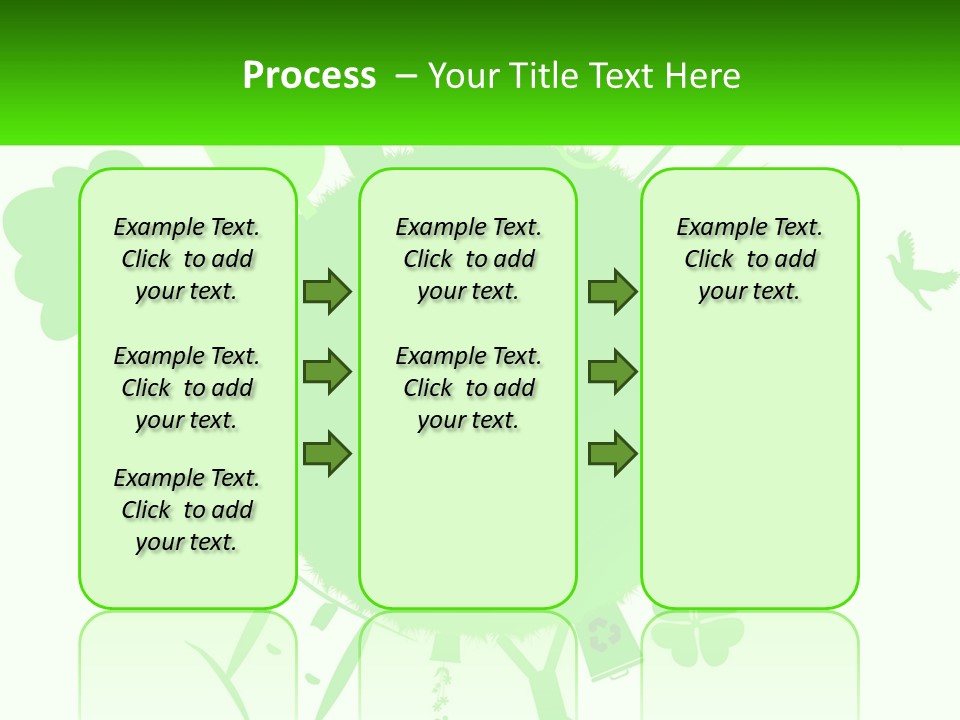 Process – Your Title Text Here

Example Text. Click to add your text.

Example Text. Click to add your text.

Example Text. Click to add your text.

Example Text. Click to add your text.

Example Text. Click to add your text.

Example Text. Click to add your text.